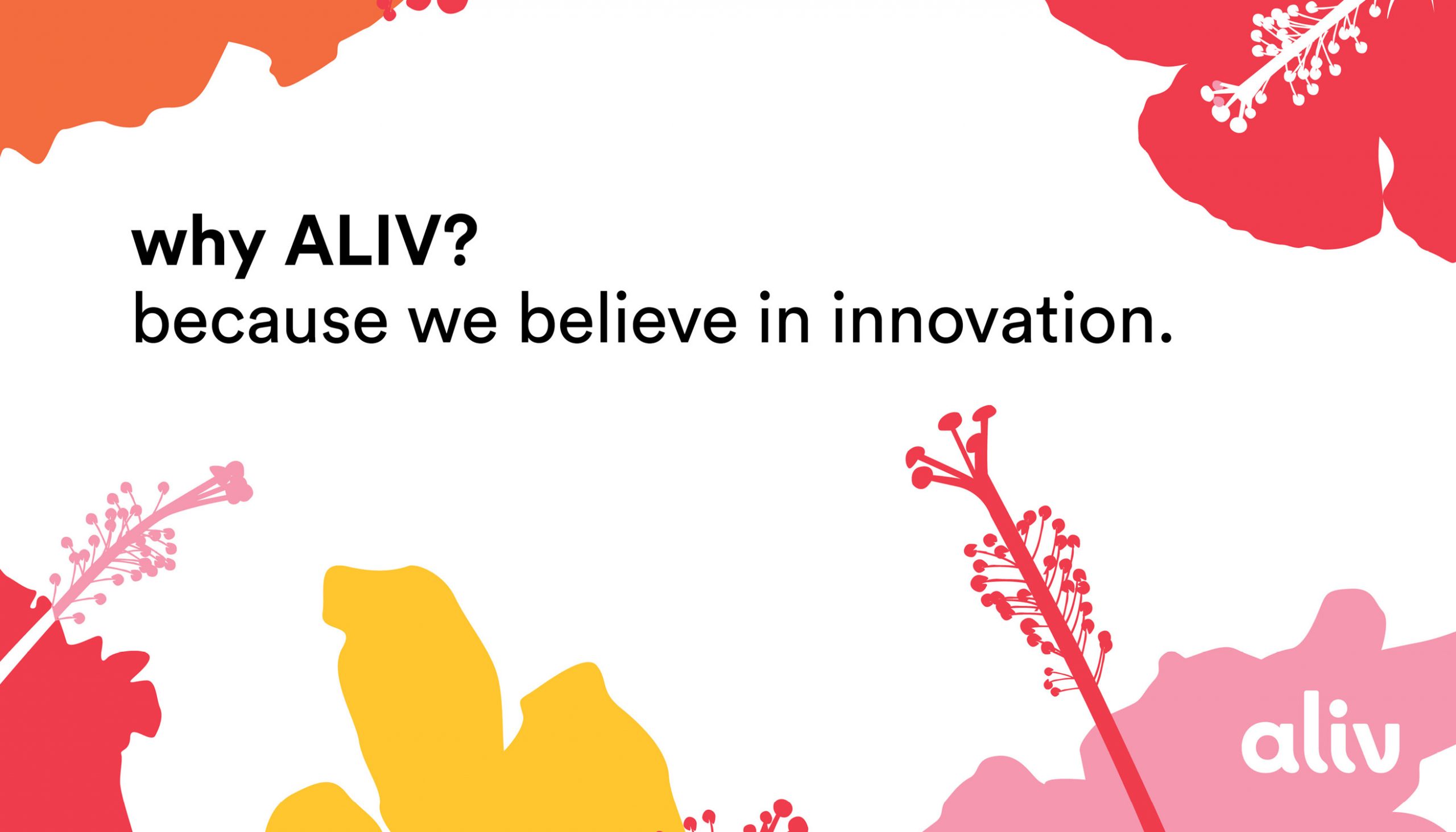 why ALIV?
because we believe in innovation.

aliv